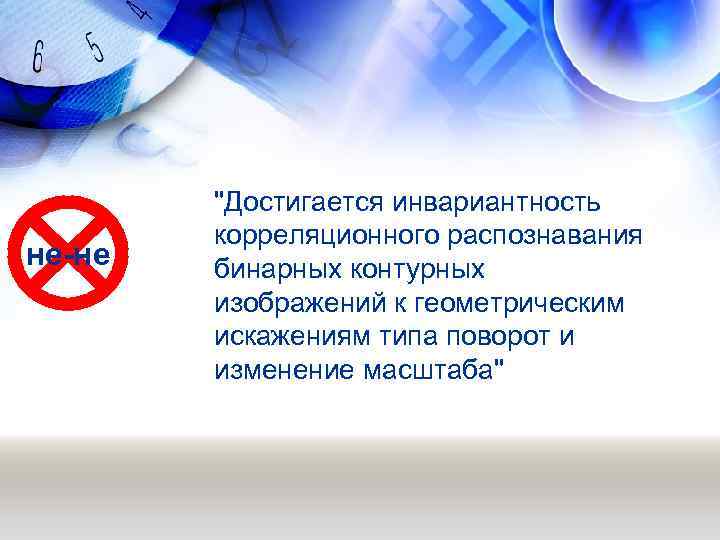 6 5 4

не-не

"Достигается инвариантность корреляционного распознавания бинарных контурных изображений к геометрическим искажениям типа поворот и изменение масштаба"